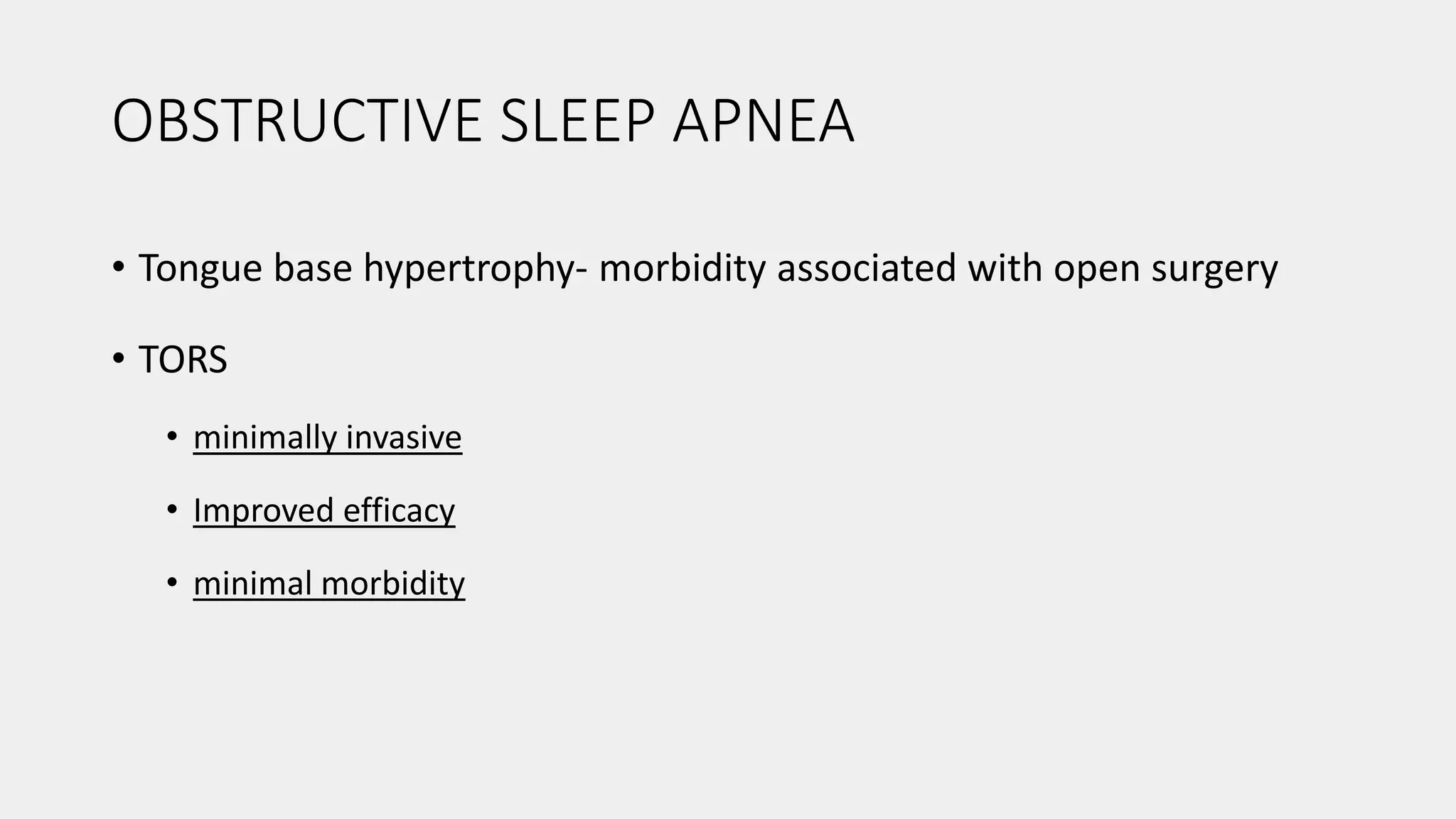 OBSTRUCTIVE SLEEP APNEA

• Tongue base hypertrophy- morbidity associated with open surgery

• TORS

• minimally invasive

• Improved efficacy

• minimal morbidity